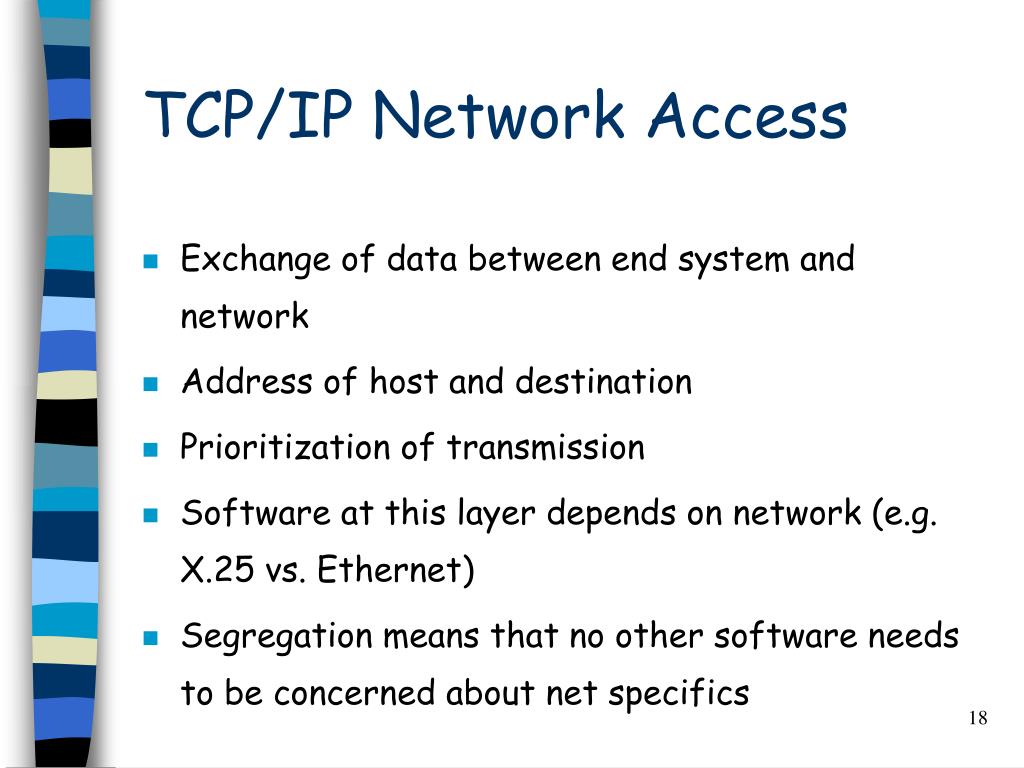 TCP/IP Network Access

- Exchange of data between end system and network
- Address of host and destination
- Prioritization of transmission
- Software at this layer depends on network (e.g. X.25 vs. Ethernet)
- Segregation means that no other software needs to be concerned about net specifics

18